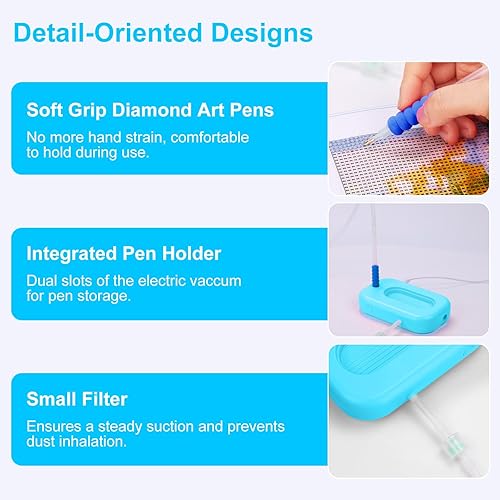 Detail-Oriented Designs

Soft Grip Diamond Art Pens

No more hand strain, comfortable to hold during use.

Integrated Pen Holder

Dual slots of the electric vaccum for pen storage.

Small Filter

Ensures a steady suction and prevents dust inhalation.